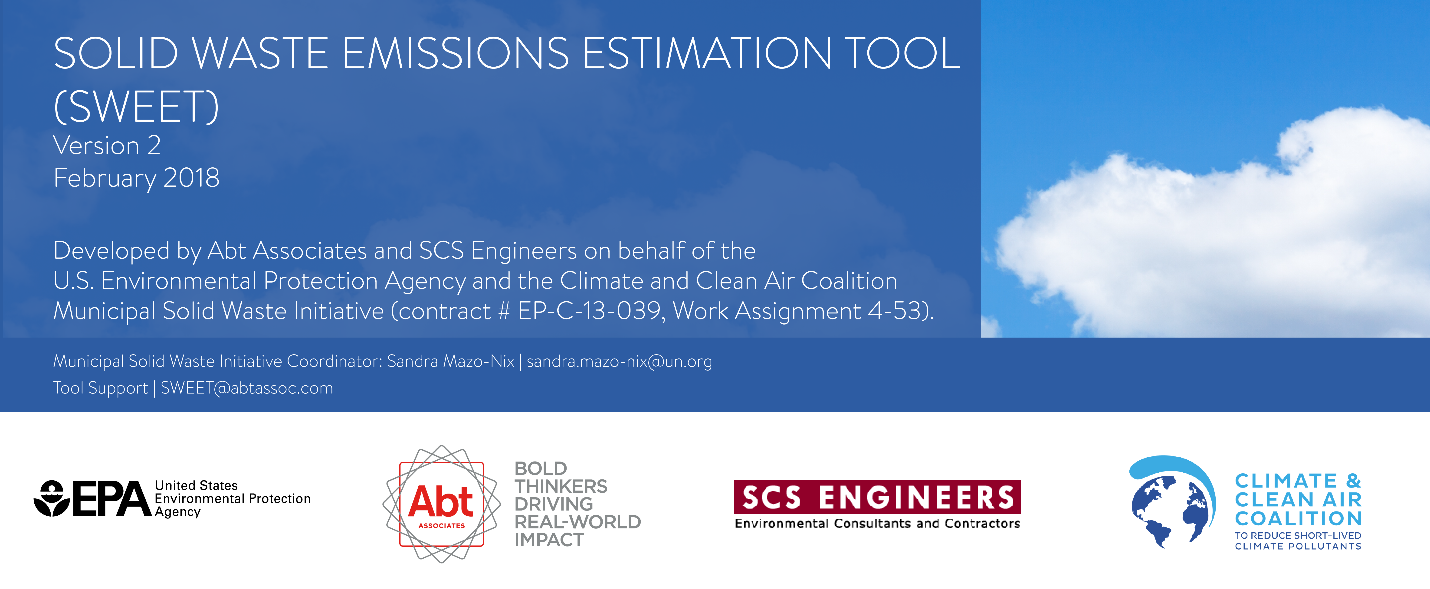 SOLID WASTE EMISSIONS ESTIMATION TOOL (SWEET)
Version 2
February 2018

Developed by Abt Associates and SCS Engineers on behalf of the U.S. Environmental Protection Agency and the Climate and Clean Air Coalition Municipal Solid Waste Initiative (contract # EP-C-13-039, Work Assignment 4-53).

Municipal Solid Waste Initiative Coordinator: Sandra Mazo-Nix | sandra.mazo-nix@un.org
Tool Support | SWEET@abtassoc.com

EPA United States Environmental Protection Agency

Abt ASSOCIATES BOLD THINKERS DRIVING REAL-WORLD IMPACT

SCS ENGINEERS
Environmental Consultants and Contractors

CLIMATE & CLEAN AIR COALITION
TO REDUCE SHORT-LIVED CLIMATE POLLUTANTS